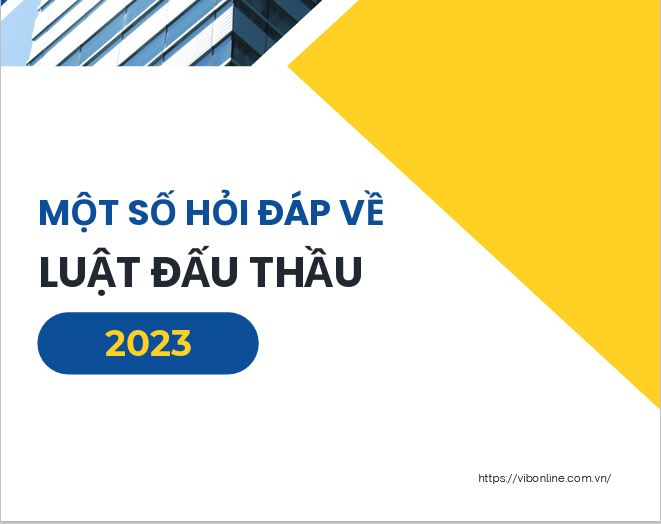 MỘT SỐ HỎI ĐÁP VỀ
LUẬT ĐẤU THẦU
2023

https://vibonline.com.vn/